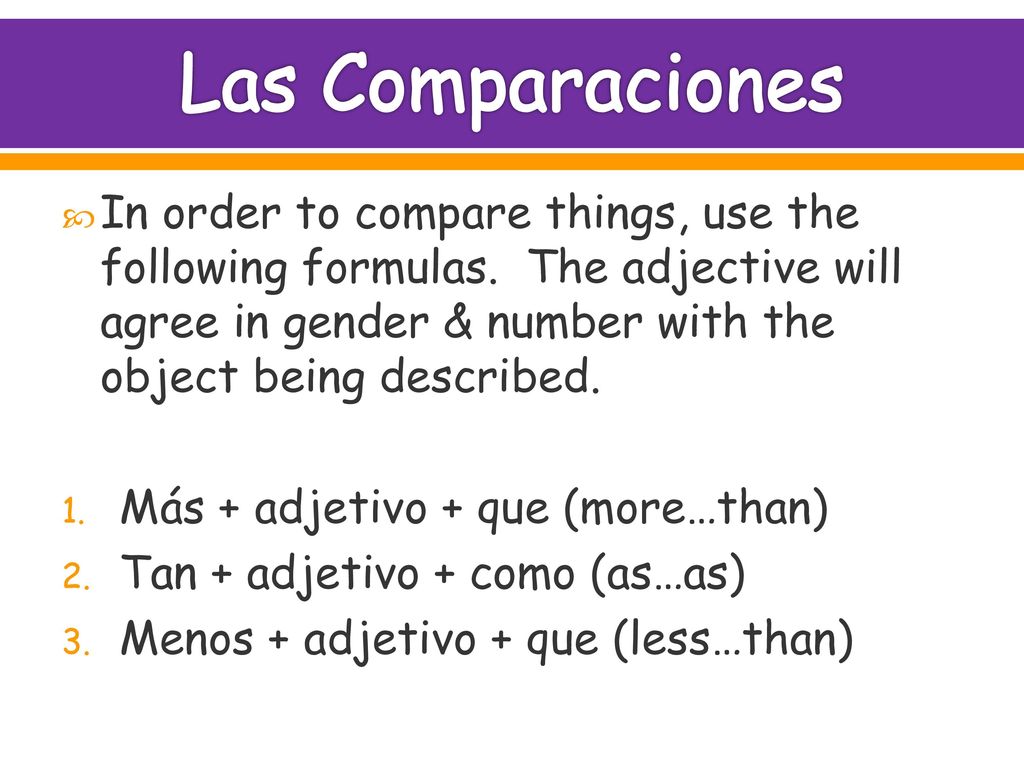 Las Comparaciones

In order to compare things, use the following formulas. The adjective will agree in gender & number with the object being described.

1. Más + adjetivo + que (more…than)
2. Tan + adjetivo + como (as…as)
3. Menos + adjetivo + que (less…than)